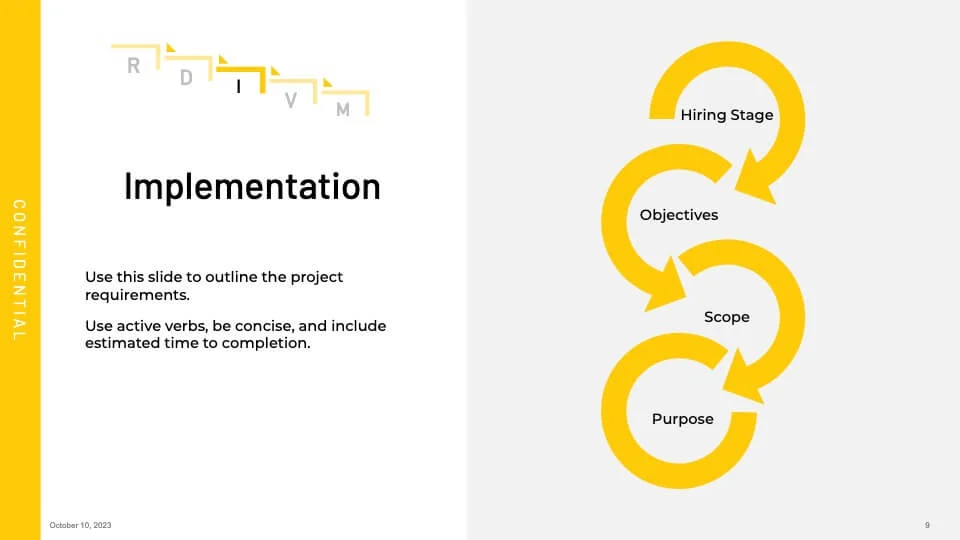 CONFIDENTIAL

R D I V M

Implementation

Use this slide to outline the project requirements.

Use active verbs, be concise, and include estimated time to completion.

Hiring Stage

Objectives

Scope

Purpose

October 10, 2023

9